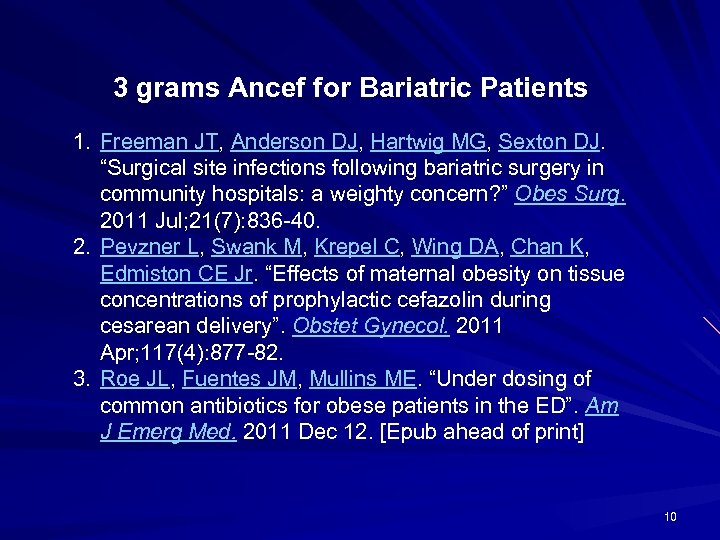 3 grams Ancef for Bariatric Patients

1. Freeman JT, Anderson DJ, Hartwig MG, Sexton DJ. “Surgical site infections following bariatric surgery in community hospitals: a weighty concern?” Obes Surg. 2011 Jul;21(7):836-40.
2. Pevzner L, Swank M, Krepel C, Wing DA, Chan K, Edmiston CE Jr. “Effects of maternal obesity on tissue concentrations of prophylactic cefazolin during cesarean delivery”. Obstet Gynecol. 2011 Apr;117(4):877-82.
3. Roe JL, Fuentes JM, Mullins ME. “Under dosing of common antibiotics for obese patients in the ED”. Am J Emerg Med. 2011 Dec 12. [Epub ahead of print]

10